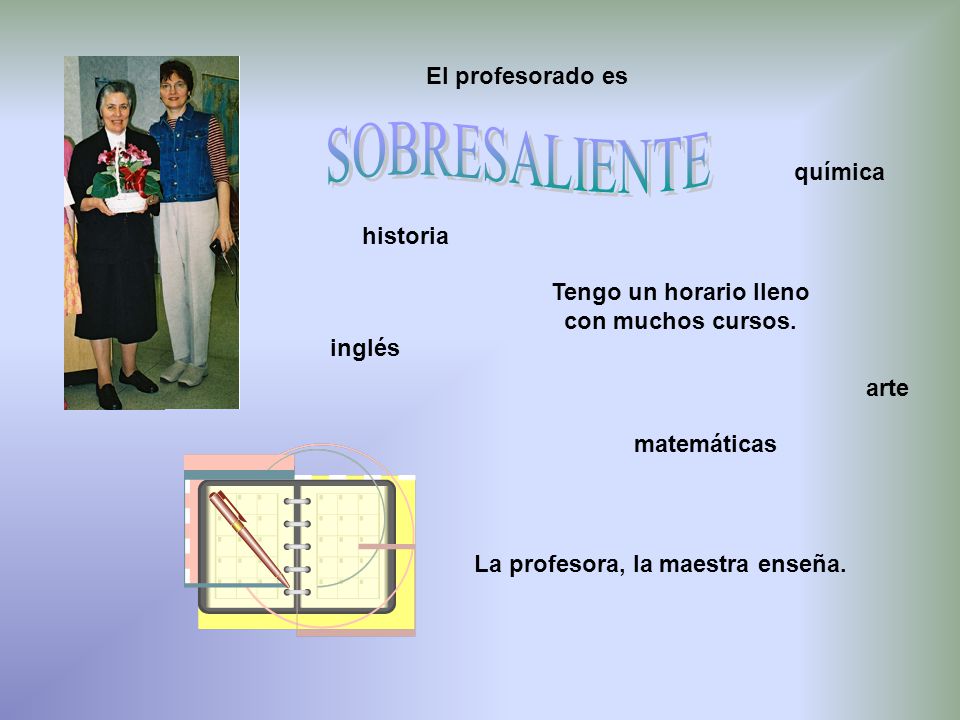 El profesorado es

SOBRESALIENTE

química

historia

Tengo un horario lleno con muchos cursos.

inglés

arte

matemáticas

La profesora, la maestra enseña.